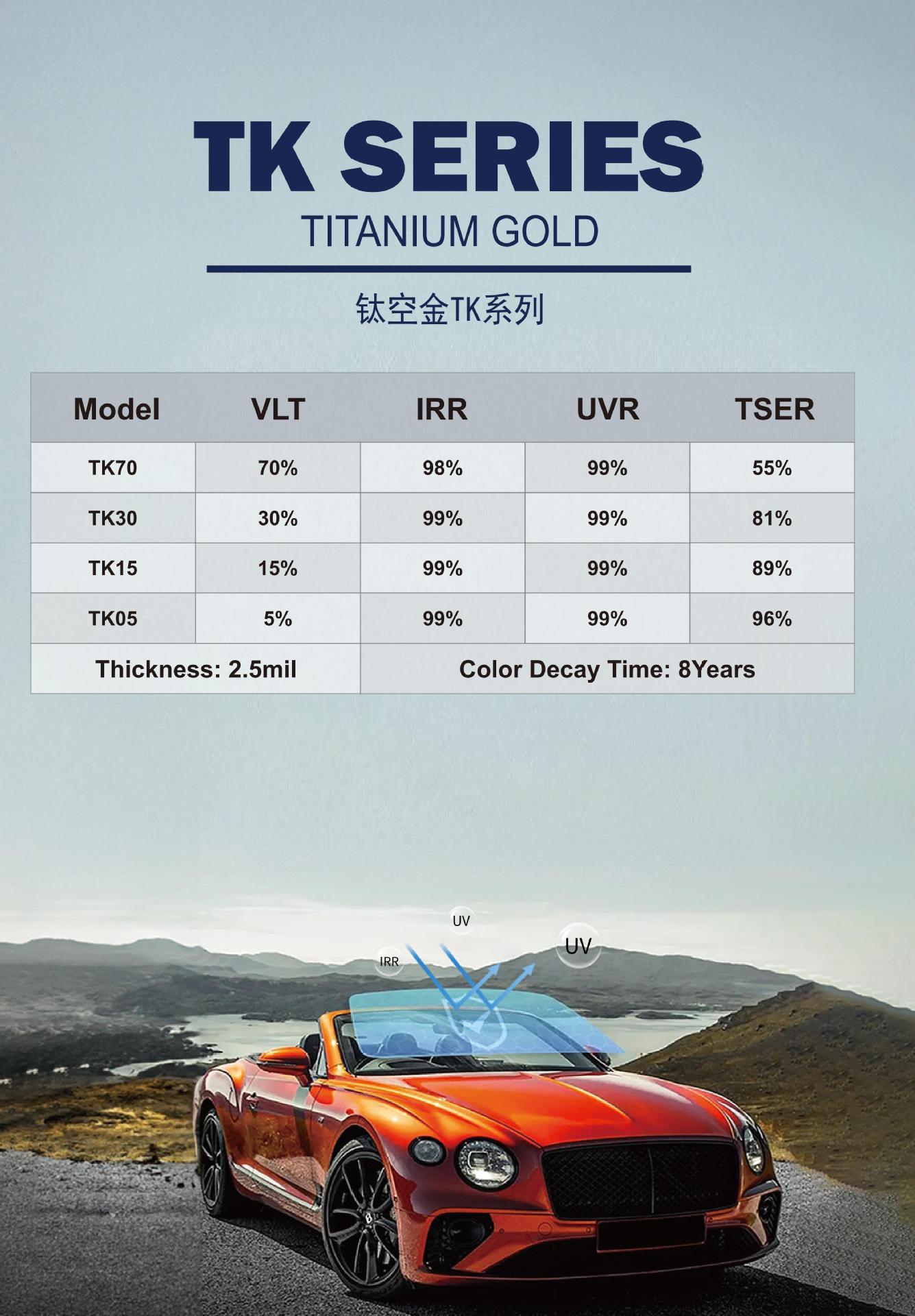 TK SERIES

TITANIUM GOLD

钛空金TK系列

| Model | VLT | IRR | UVR | TSER |
|---|---|---|---|---|
| TK70 | 70% | 98% | 99% | 55% |
| TK30 | 30% | 99% | 99% | 81% |
| TK15 | 15% | 99% | 99% | 89% |
| TK05 | 5% | 99% | 99% | 96% |
| Thickness: 2.5mil | | Color Decay Time: 8Years | | |

UV

IRR

UV